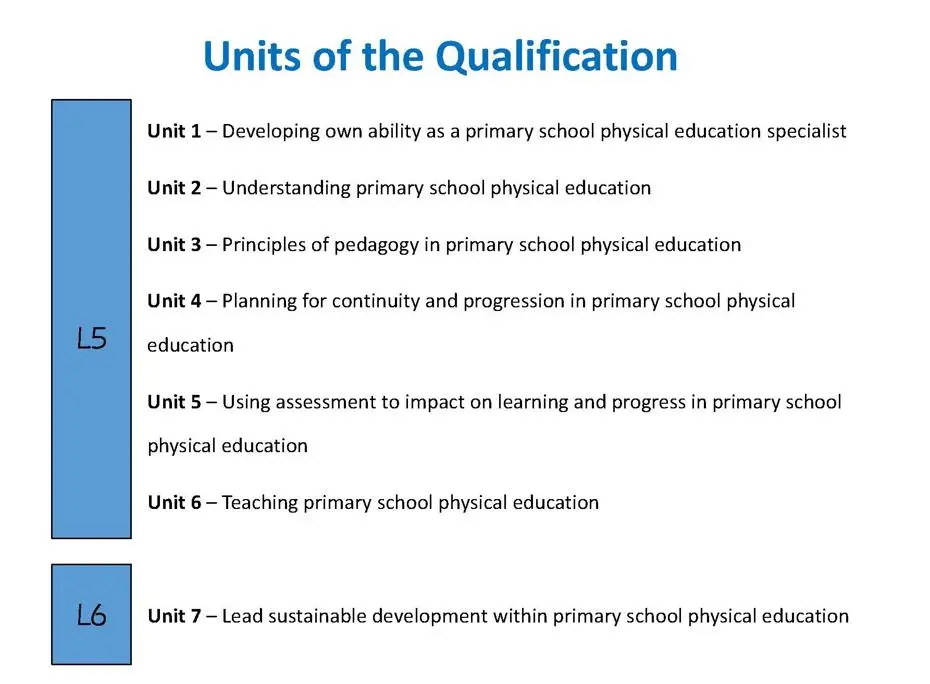 Units of the Qualification

L5

Unit 1 – Developing own ability as a primary school physical education specialist

Unit 2 – Understanding primary school physical education

Unit 3 – Principles of pedagogy in primary school physical education

Unit 4 – Planning for continuity and progression in primary school physical education

Unit 5 – Using assessment to impact on learning and progress in primary school physical education

Unit 6 – Teaching primary school physical education

L6

Unit 7 – Lead sustainable development within primary school physical education